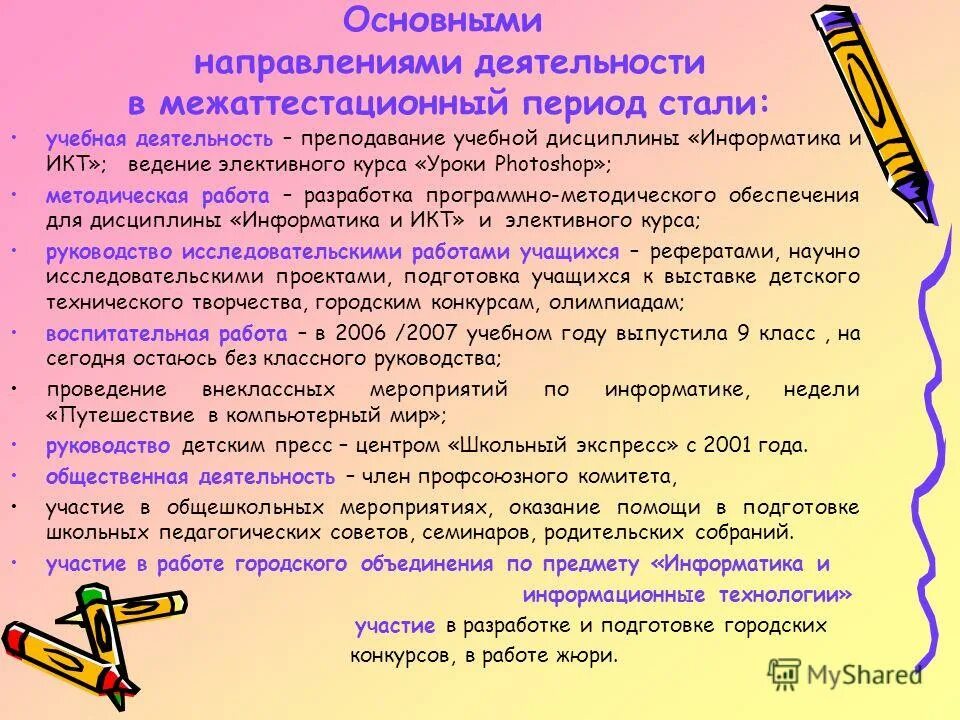 Основными направлениями деятельности в межаттестационный период стали:

• учебная деятельность – преподавание учебной дисциплины «Информатика и ИКТ»; ведение элективного курса «Уроки Photoshop»;
• методическая работа – разработка программно-методического обеспечения для дисциплины «Информатика и ИКТ» и элективного курса;
• руководство исследовательскими работами учащихся – рефератами, научно исследовательскими проектами, подготовка учащихся к выставке детского технического творчества, городским конкурсам, олимпиадам;
• воспитательная работа – в 2006 /2007 учебном году выпустила 9 класс , на сегодня остаюсь без классного руководства;
• проведение внеклассных мероприятий по информатике, недели «Путешествие в компьютерный мир»;
• руководство детским пресс – центром «Школьный экспресс» с 2001 года.
• общественная деятельность – член профсоюзного комитета,
• участие в общешкольных мероприятиях, оказание помощи в подготовке школьных педагогических советов, семинаров, родительских собраний.
• участие в работе городского объединения по предмету «Информатика и информационные технологии»

участие в разработке и подготовке городских конкурсов, в работе жюри.

MyShared